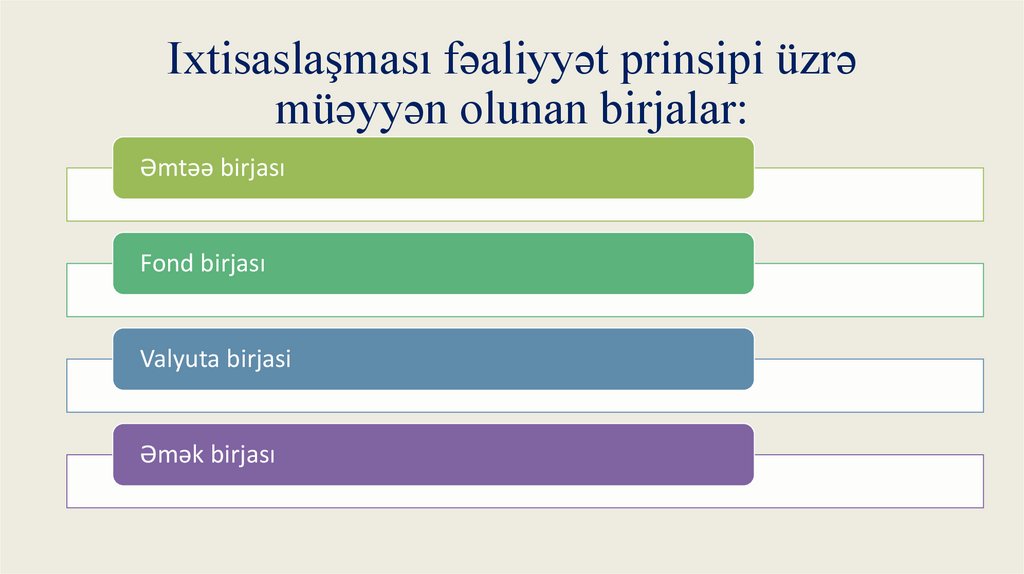 Ixtisaslaşması fəaliyyət prinsipi üzrə müəyyən olunan birjalar:

Əmtəə birjası

Fond birjası

Valyuta birjasi

Əmək birjası